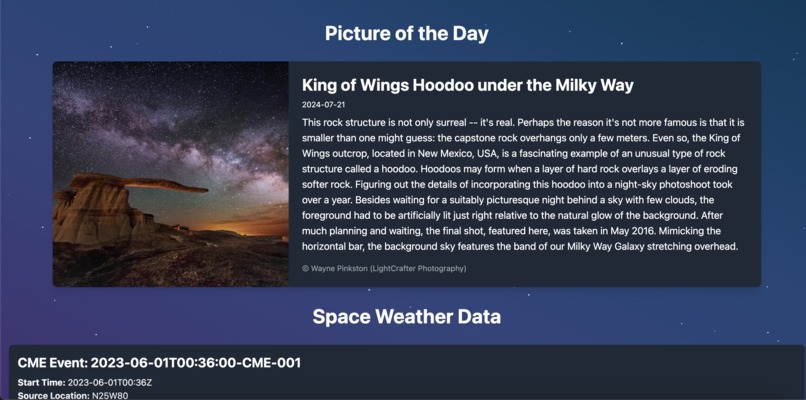 Picture of the Day

King of Wings Hoodoo under the Milky Way

2024-07-21

This rock structure is not only surreal -- it's real. Perhaps the reason it's not more famous is that it is smaller than one might guess: the capstone rock overhangs only a few meters. Even so, the King of Wings outcrop, located in New Mexico, USA, is a fascinating example of an unusual type of rock structure called a hoodoo. Hoodoos may form when a layer of hard rock overlays a layer of eroding softer rock. Figuring out the details of incorporating this hoodoo into a night-sky photoshoot took over a year. Besides waiting for a suitably picturesque night behind a sky with few clouds, the foreground had to be artificially lit just right relative to the natural glow of the background. After much planning and waiting, the final shot, featured here, was taken in May 2016. Mimicking the horizontal bar, the background sky features the band of our Milky Way Galaxy stretching overhead.

© Wayne Pinkston (LightCrafter Photography)

Space Weather Data

CME Event: 2023-06-01T00:36:00-CME-001

Start Time: 2023-06-01T00:36Z

Source Location: N25W80